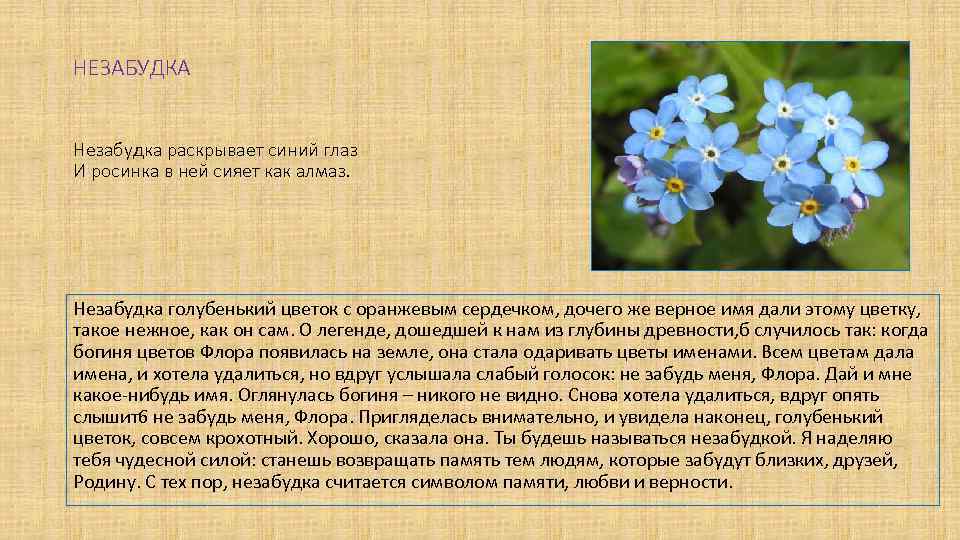 НЕЗАБУДКА

Незабудка раскрывает синий глаз
И росинка в ней сияет как алмаз.

Незабудка голубенький цветок с оранжевым сердечком, дочего же верное имя дали этому цветку, такое нежное, как он сам. О легенде, дошедшей к нам из глубины древности,б случилось так: когда богиня цветов Флора появилась на земле, она стала одаривать цветы именами. Всем цветам дала имена, и хотела удалиться, но вдруг услышала слабый голосок: не забудь меня, Флора. Дай и мне какое-нибудь имя. Оглянулась богиня – никого не видно. Снова хотела удалиться, вдруг опять слышитб не забудь меня, Флора. Пригляделась внимательно, и увидела наконец, голубенький цветок, совсем крохотный. Хорошо, сказала она. Ты будешь называться незабудкой. Я наделяю тебя чудесной силой: станешь возвращать память тем людям, которые забудут близких, друзей, Родину. С тех пор, незабудка считается символом памяти, любви и верности.